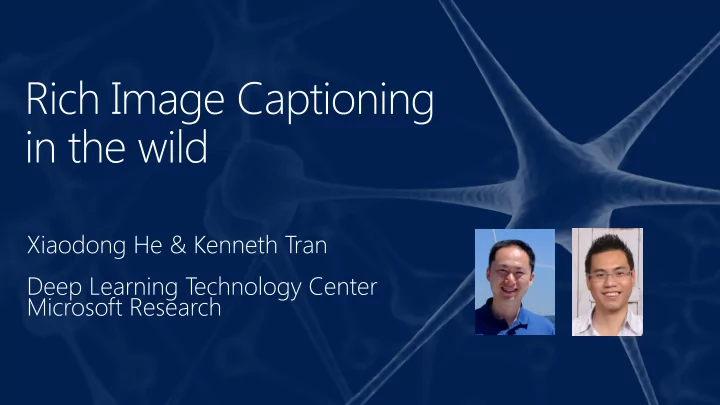 Rich Image Captioning in the wild

Xiaodong He & Kenneth Tran

Deep Learning Technology Center
Microsoft Research